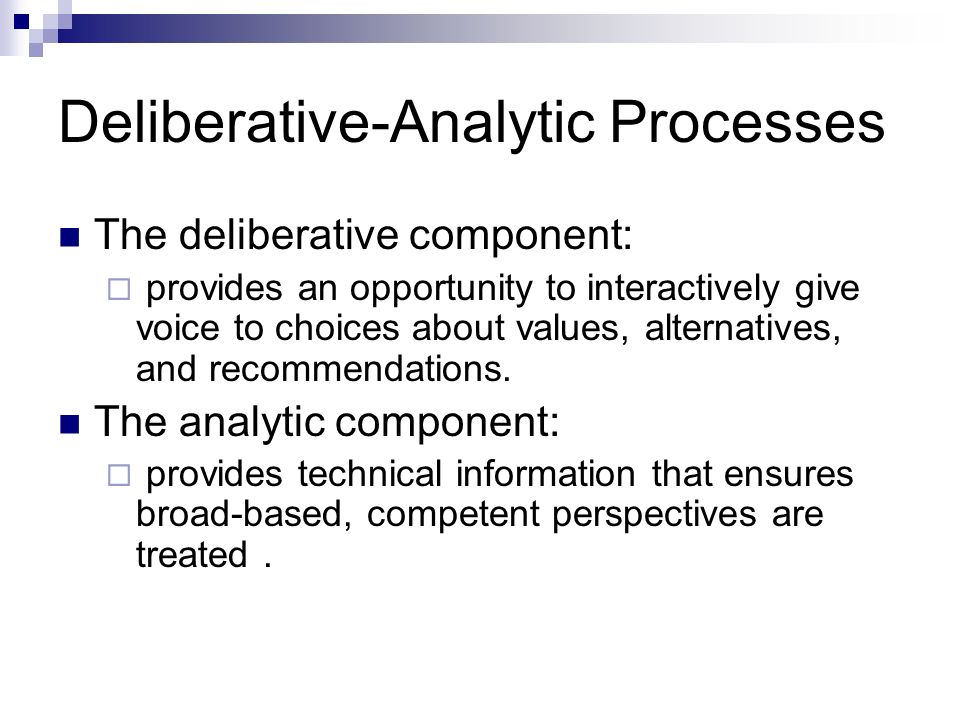 Deliberative-Analytic Processes

The deliberative component:

provides an opportunity to interactively give voice to choices about values, alternatives, and recommendations.

The analytic component:

provides technical information that ensures broad-based, competent perspectives are treated .